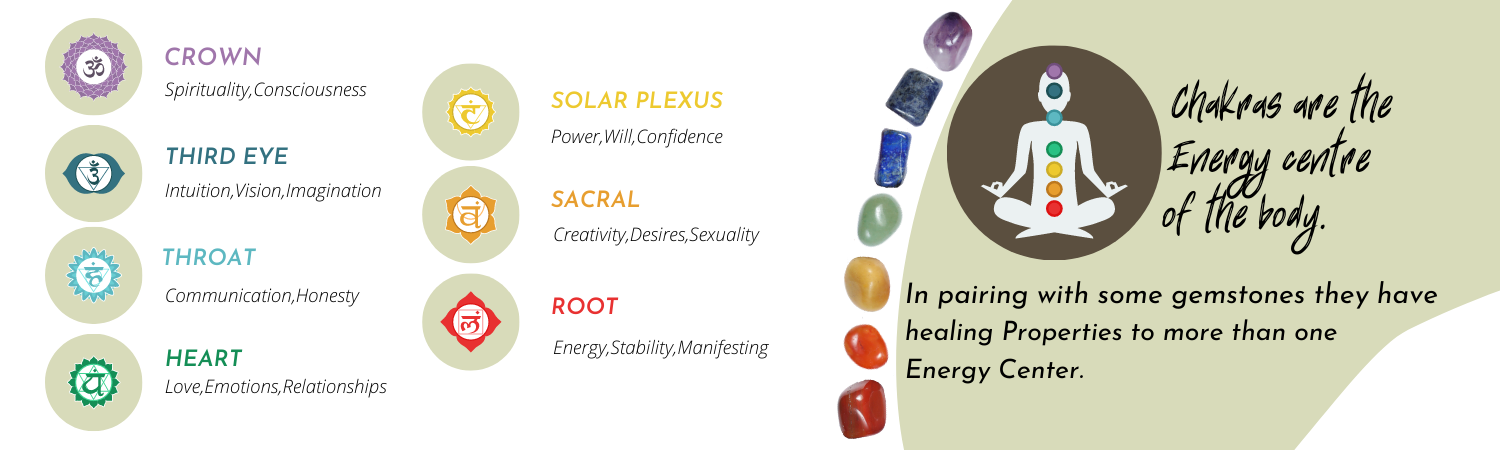 ॐ
CROWN
Spirituality,Consciousness

THIRD EYE
Intuition,Vision,Imagination

THROAT
Communication,Honesty

HEART
Love,Emotions,Relationships

SOLAR PLEXUS
Power,Will,Confidence

SACRAL
Creativity,Desires,Sexuality

ROOT
Energy,Stability,Manifesting

Chakras are the Energy centre of the body.

In pairing with some gemstones they have healing Properties to more than one Energy Center.